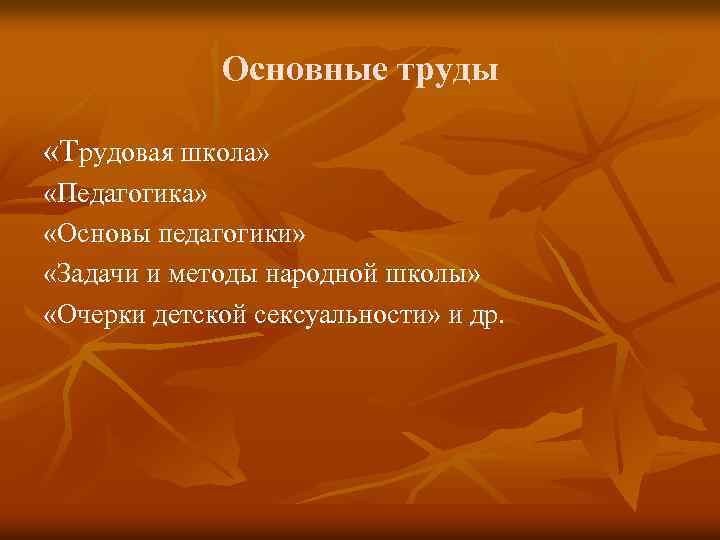 Основные труды

«Трудовая школа»
«Педагогика»
«Основы педагогики»
«Задачи и методы народной школы»
«Очерки детской сексуальности» и др.